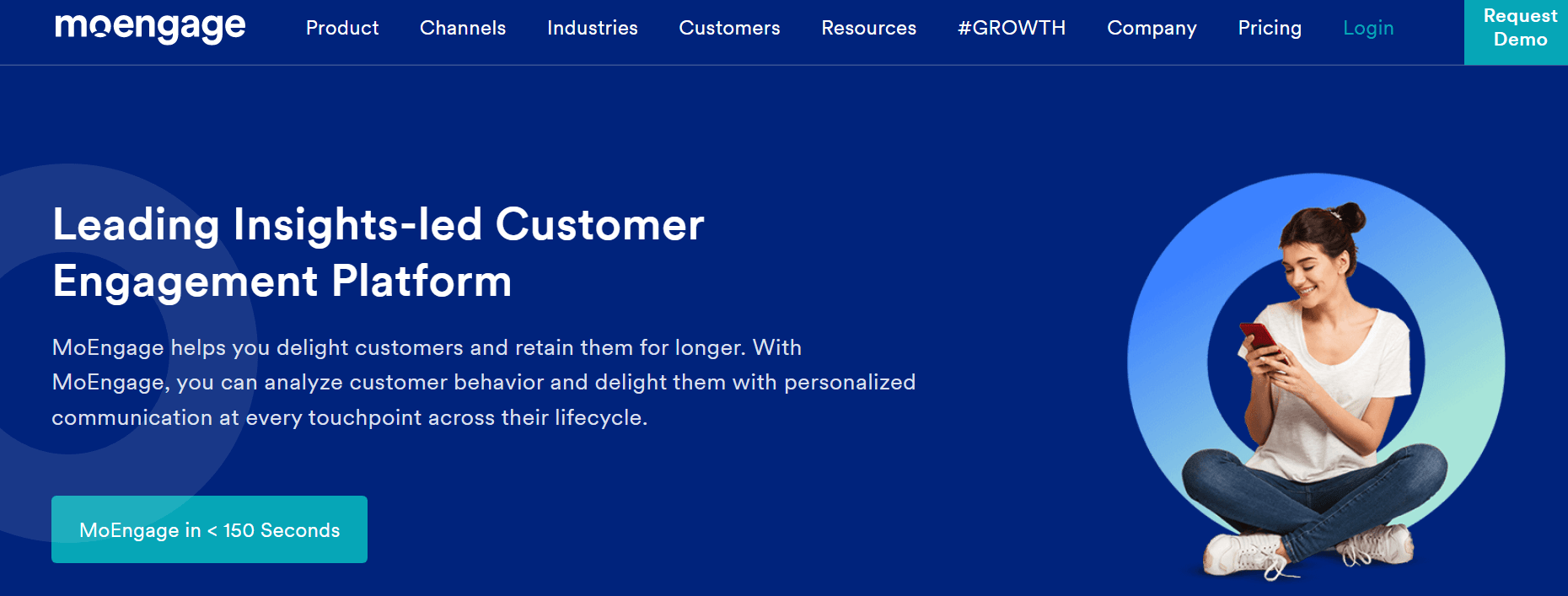 moengage Product Channels Industries Customers Resources #GROWTH Company Pricing Login Request Demo

Leading Insights-led Customer Engagement Platform

MoEngage helps you delight customers and retain them for longer. With MoEngage, you can analyze customer behavior and delight them with personalized communication at every touchpoint across their lifecycle.

MoEngage in < 150 Seconds